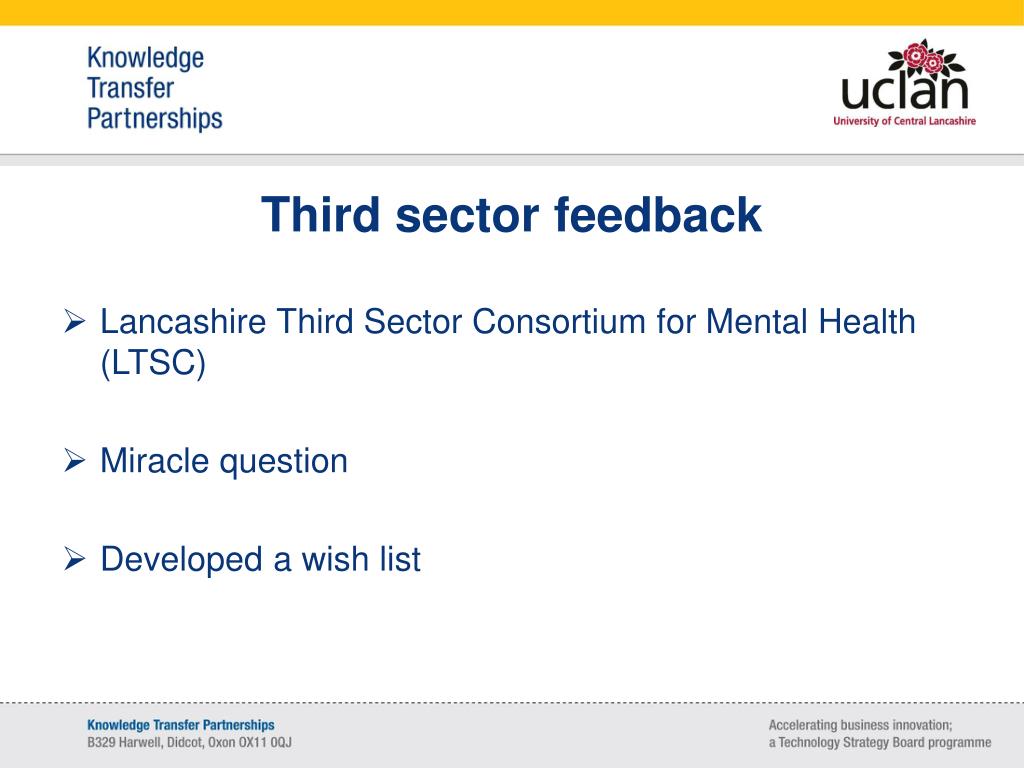 Knowledge Transfer Partnerships

uclan
University of Central Lancashire

Third sector feedback

➢ Lancashire Third Sector Consortium for Mental Health (LTSC)

➢ Miracle question

➢ Developed a wish list

Knowledge Transfer Partnerships
B329 Harwell, Didcot, Oxon OX11 0QJ

Accelerating business innovation;
a Technology Strategy Board programme